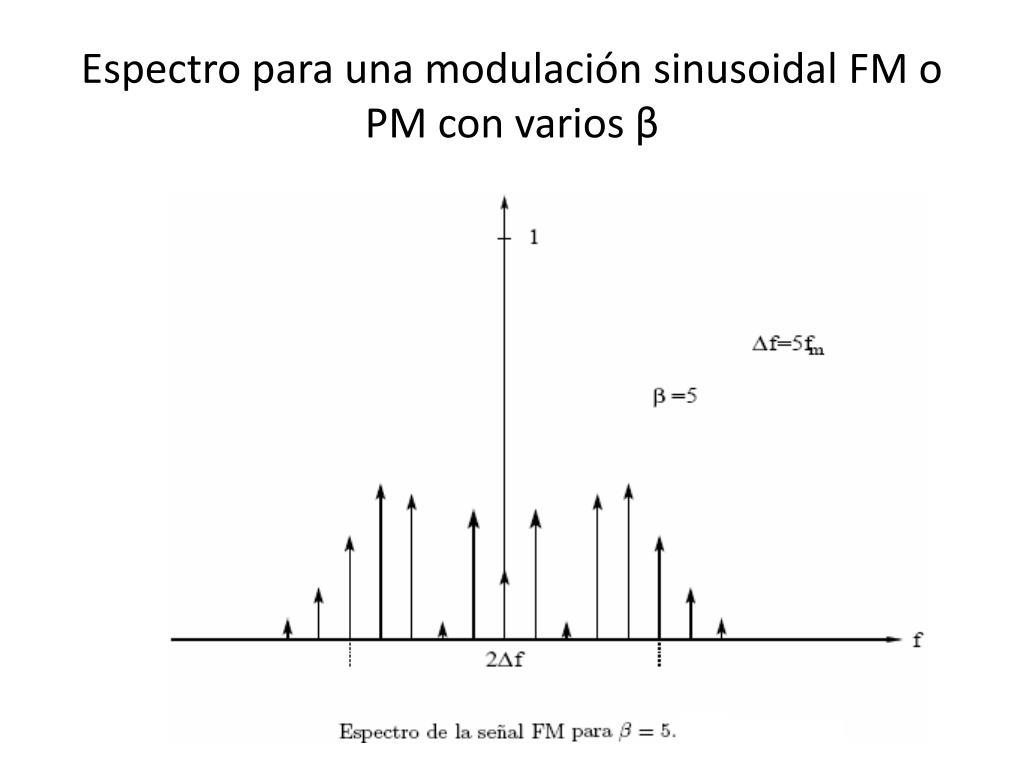 Espectro para una modulación sinusoidal FM o PM con varios β

1

$\Delta f=5f_m$

$\beta=5$

f

$2\Delta f$

Espectro de la señal FM para $\beta = 5$.